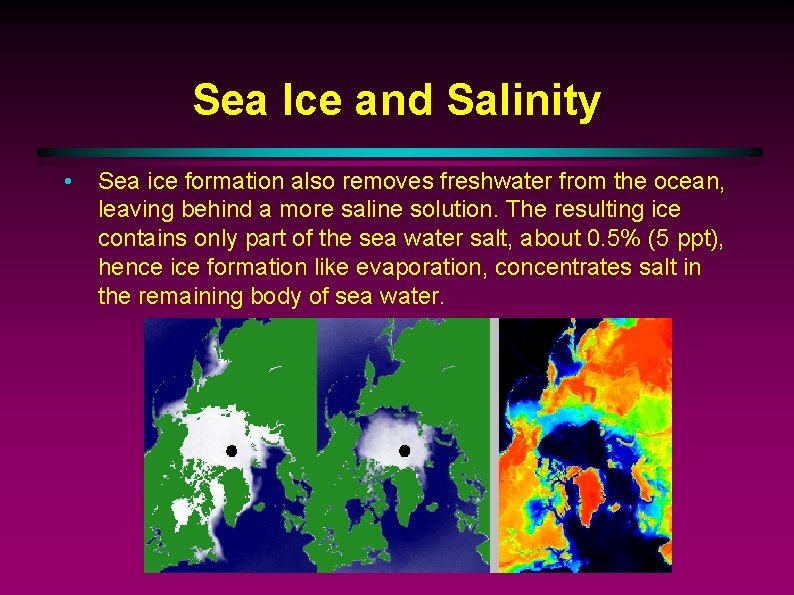 Sea Ice and Salinity

• Sea ice formation also removes freshwater from the ocean, leaving behind a more saline solution. The resulting ice contains only part of the sea water salt, about 0.5% (5 ppt), hence ice formation like evaporation, concentrates salt in the remaining body of sea water.